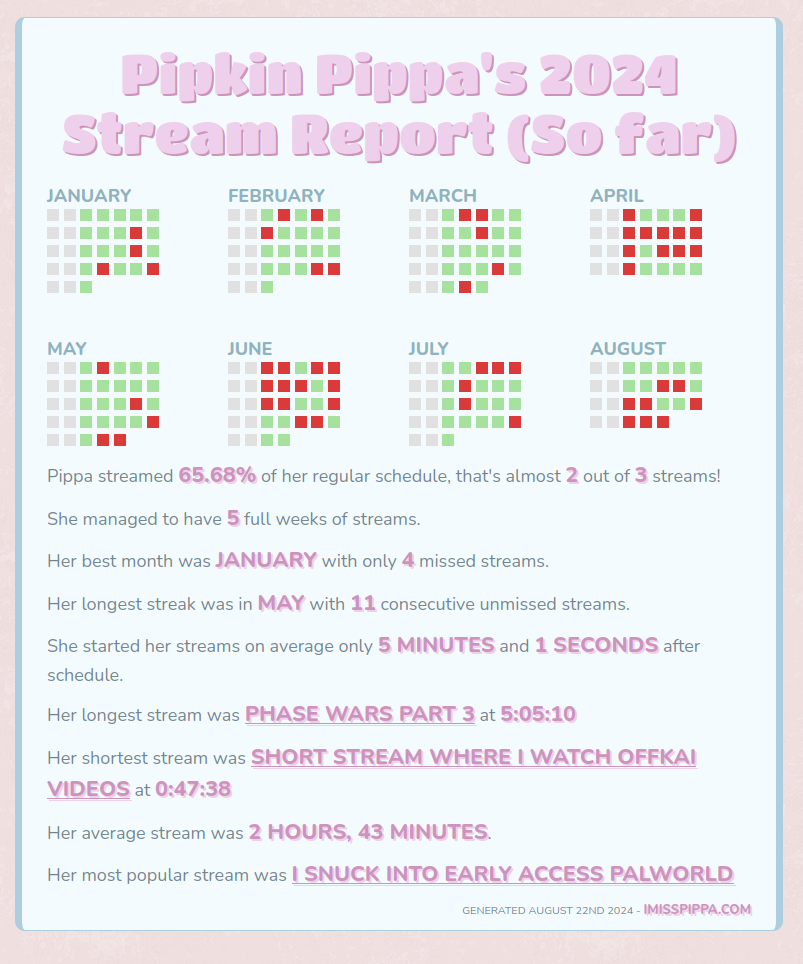 Pipkin Pippa's 2024 Stream Report (So far)

JANUARY

FEBRUARY

MARCH

APRIL

MAY

JUNE

JULY

AUGUST

Pippa streamed 65.68% of her regular schedule, that's almost 2 out of 3 streams!

She managed to have 5 full weeks of streams.

Her best month was JANUARY with only 4 missed streams.

Her longest streak was in MAY with 11 consecutive unmissed streams.

She started her streams on average only 5 MINUTES and 1 SECONDS after schedule.

Her longest stream was PHASE WARS PART 3 at 5:05:10

Her shortest stream was SHORT STREAM WHERE I WATCH OFFKAI VIDEOS at 0:47:38

Her average stream was 2 HOURS, 43 MINUTES.

Her most popular stream was I SNUCK INTO EARLY ACCESS PALWORLD

GENERATED AUGUST 22ND 2024 - IMISSPIPPA.COM